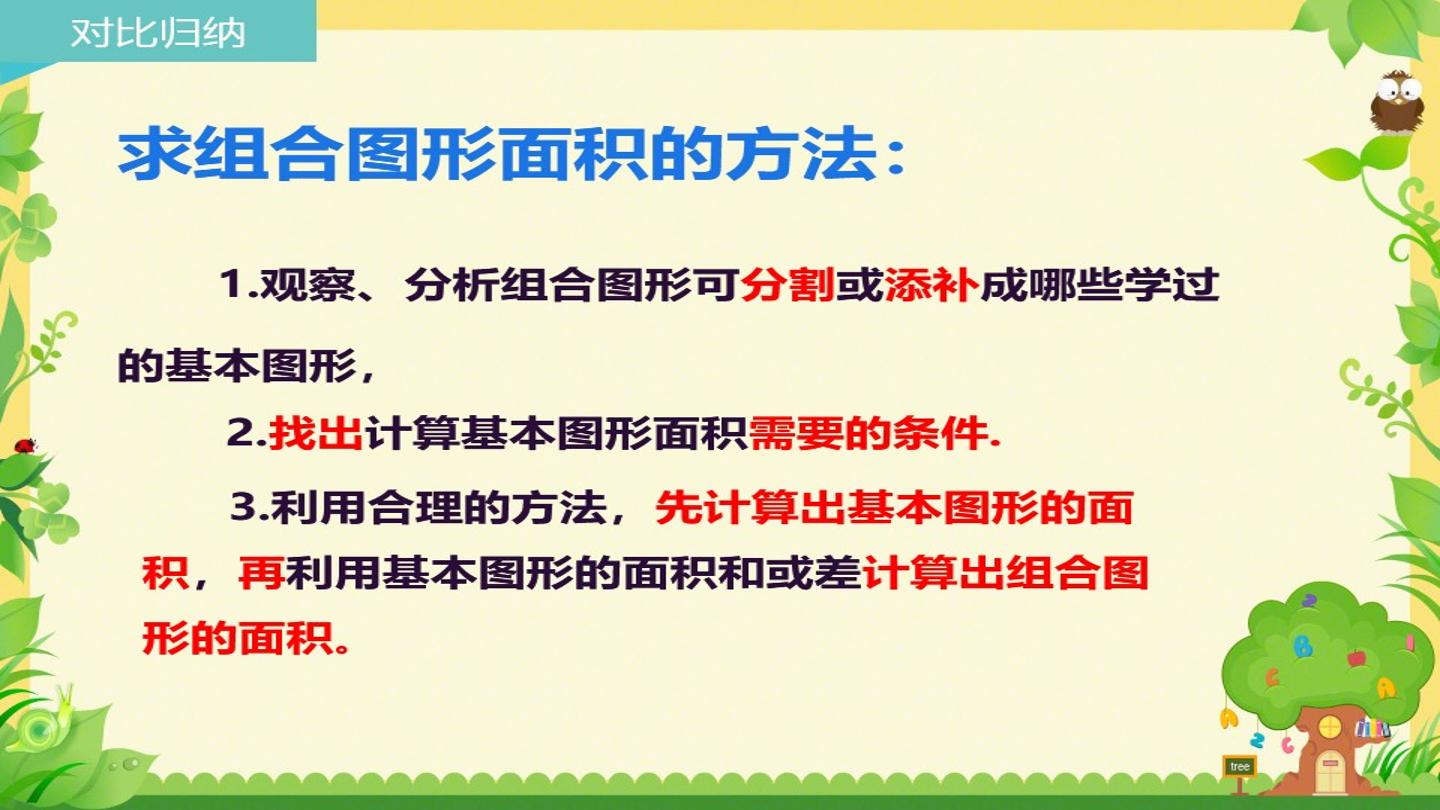 对比归纳

求组合图形面积的方法：

1.观察、分析组合图形可分割或添补成哪些学过的基本图形，

2.找出计算基本图形面积需要的条件.

3.利用合理的方法，先计算出基本图形的面积，再利用基本图形的面积和或差计算出组合图形的面积。

tree